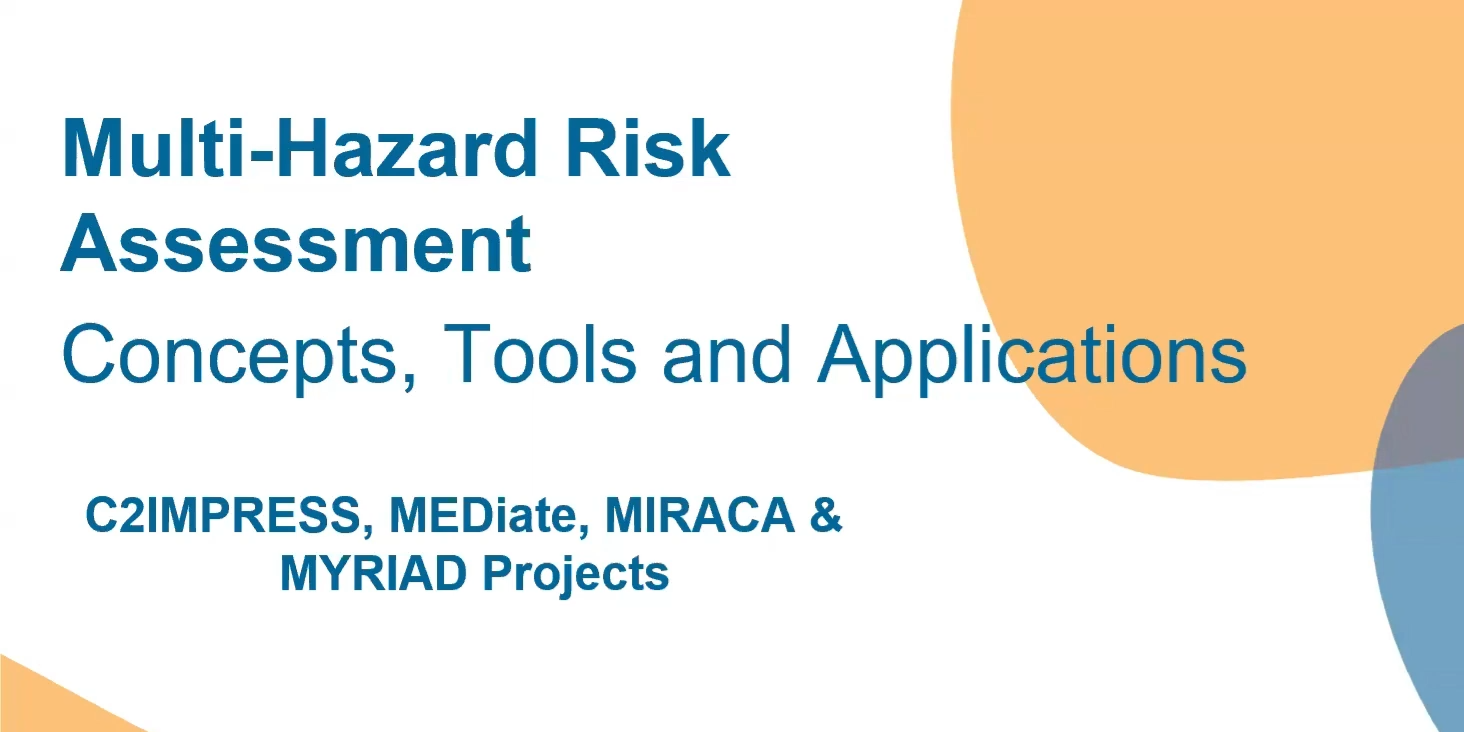 Multi-Hazard Risk Assessment

Concepts, Tools and Applications

C2IMPRESS, MEDiate, MIRACA & MYRIAD Projects